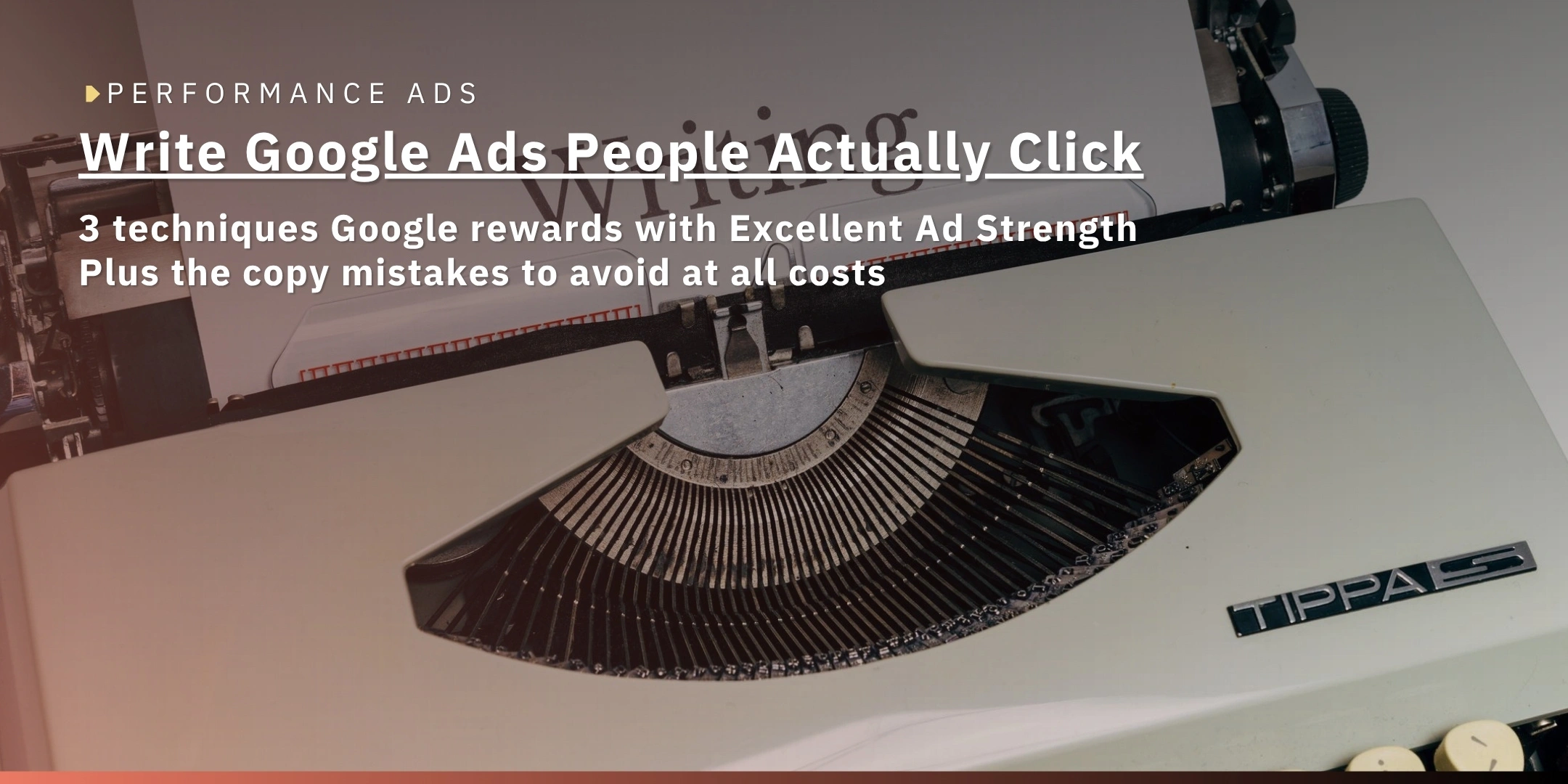 PERFORMANCE ADS

Write Google Ads People Actually Click

3 techniques Google rewards with Excellent Ad Strength
Plus the copy mistakes to avoid at all costs

Writing

TIPPA S